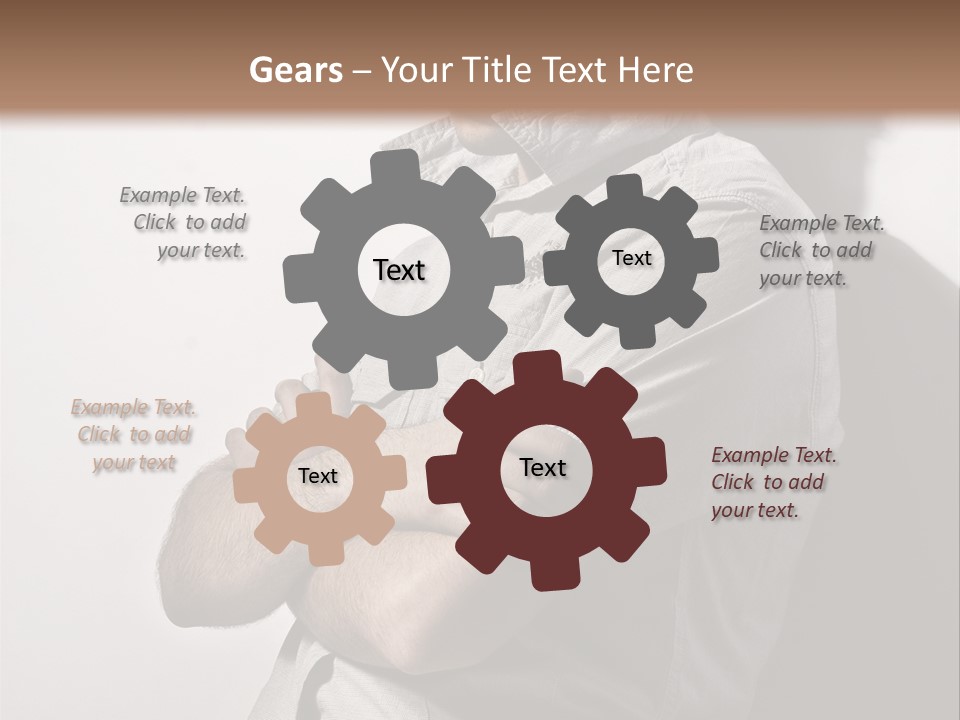 Gears – Your Title Text Here

Example Text. Click to add your text.

Text

Text

Example Text. Click to add your text.

Example Text. Click to add your text

Text

Text

Example Text. Click to add your text.